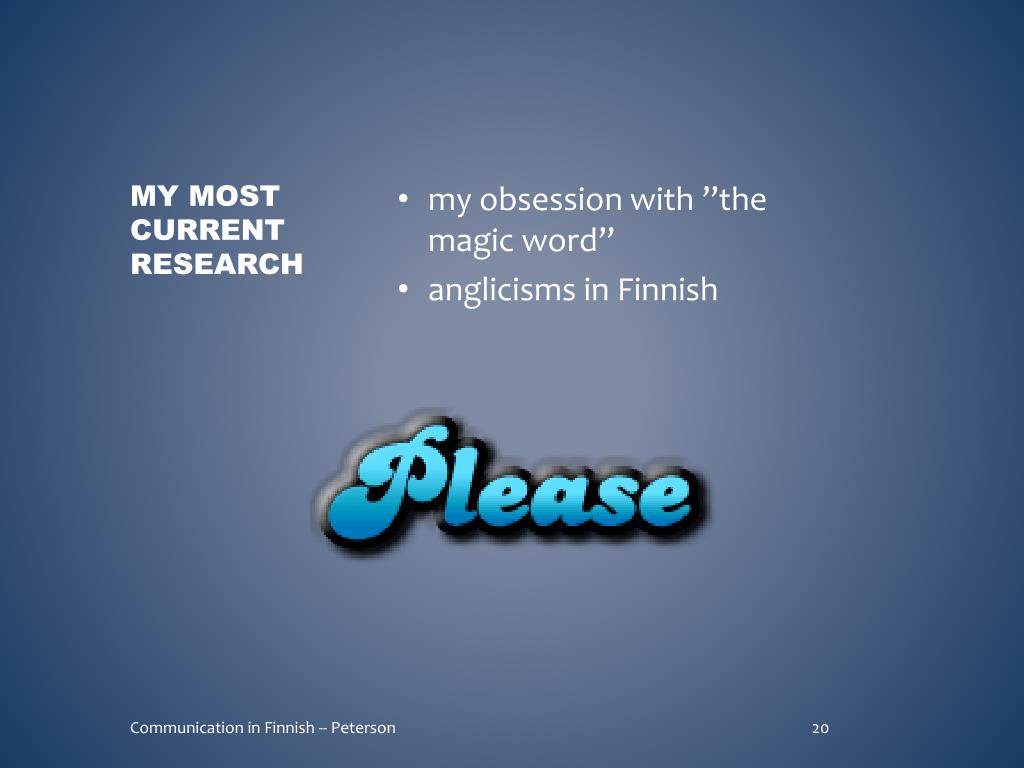 MY MOST CURRENT RESEARCH

• my obsession with ”the magic word”
• anglicisms in Finnish

Please

Communication in Finnish -- Peterson

20